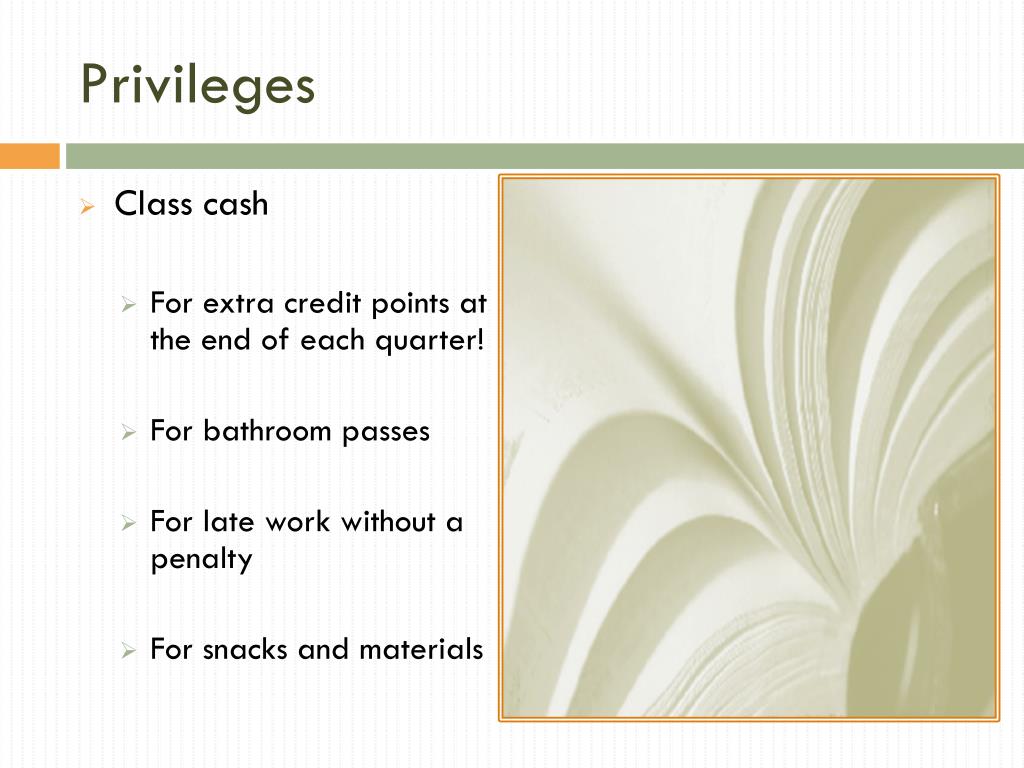 Privileges

Class cash

For extra credit points at the end of each quarter!

For bathroom passes

For late work without a penalty

For snacks and materials